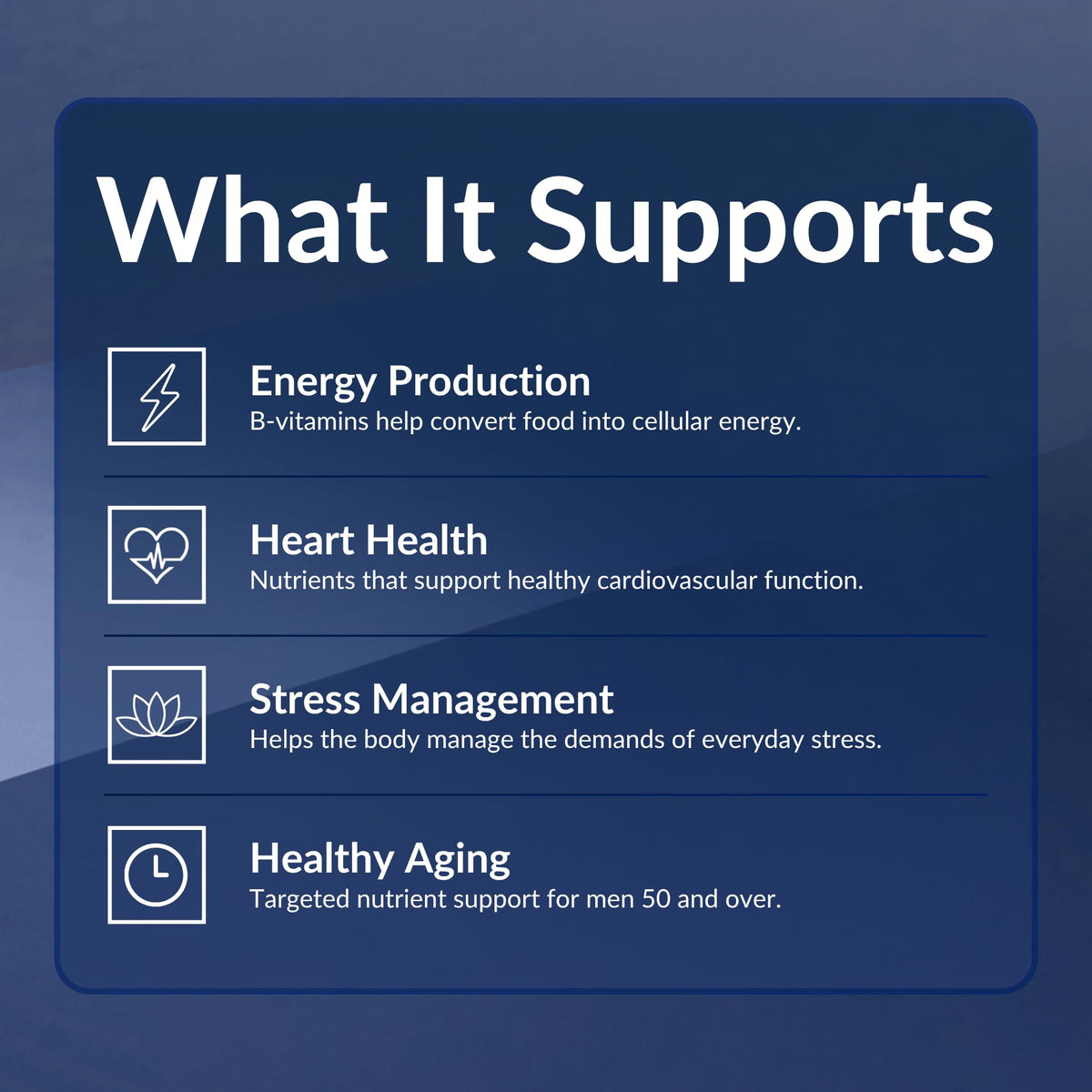 What It Supports

Energy Production
B-vitamins help convert food into cellular energy.

Heart Health
Nutrients that support healthy cardiovascular function.

Stress Management
Helps the body manage the demands of everyday stress.

Healthy Aging
Targeted nutrient support for men 50 and over.